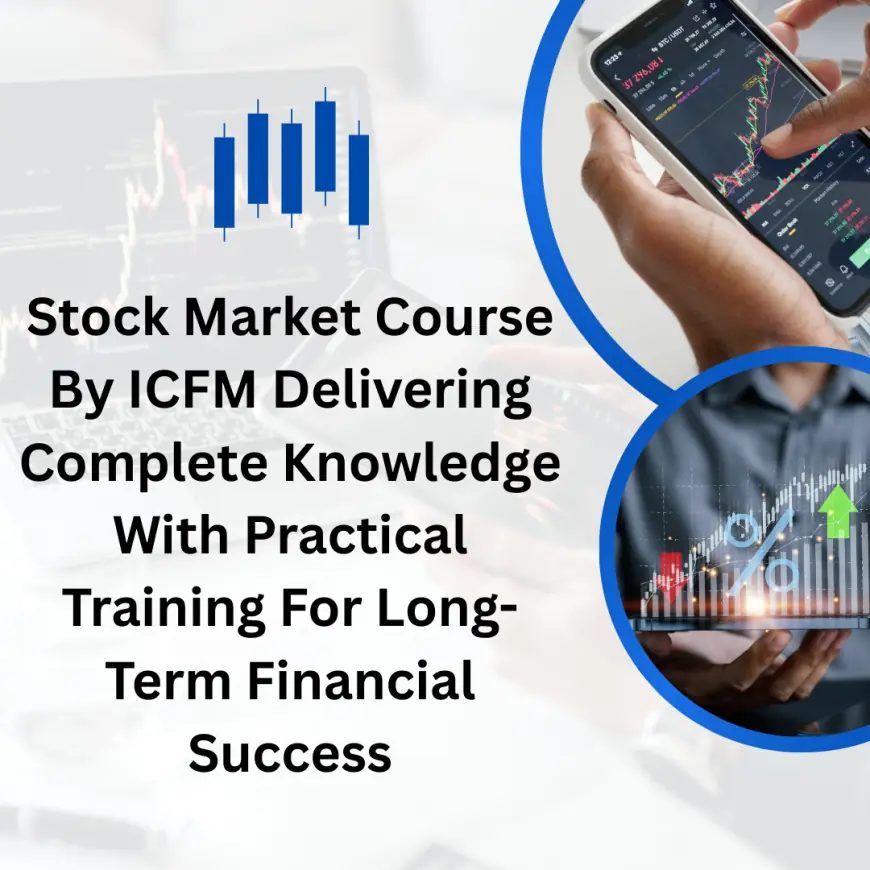 Stock Market Course By ICFM Delivering Complete Knowledge With Practical Training For Long-Term Financial Success